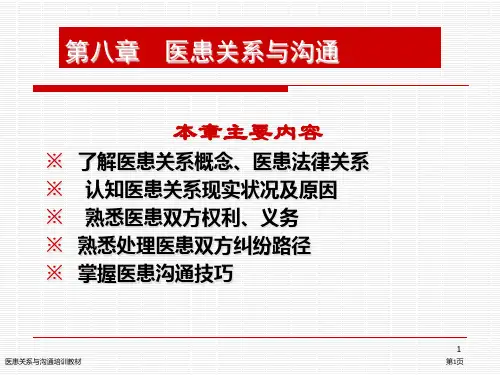 第八章　医患关系与沟通

本章主要内容

※ 了解医患关系概念、医患法律关系
※ 认知医患关系现实状况及原因
※ 熟悉医患双方权利、义务
※ 熟悉处理医患双方纠纷路径
※ 掌握医患沟通技巧

1

医患关系与沟通培训教材

第1页